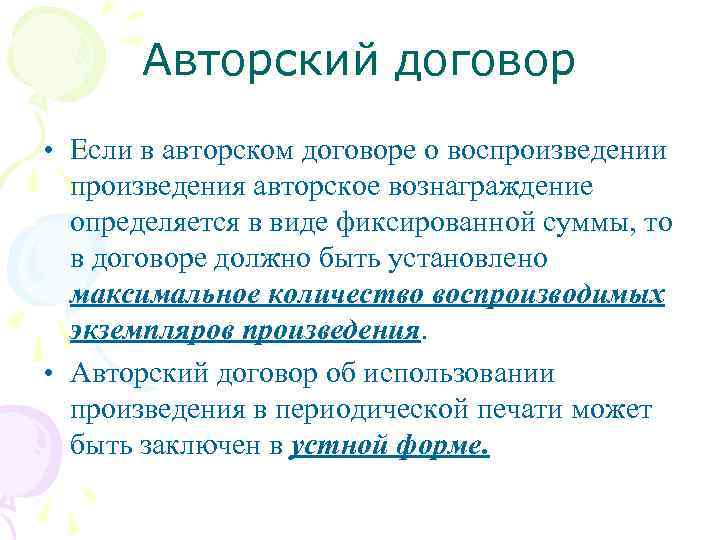 Авторский договор

• Если в авторском договоре о воспроизведении произведения авторское вознаграждение определяется в виде фиксированной суммы, то в договоре должно быть установлено максимальное количество воспроизводимых экземпляров произведения.

• Авторский договор об использовании произведения в периодической печати может быть заключен в устной форме.